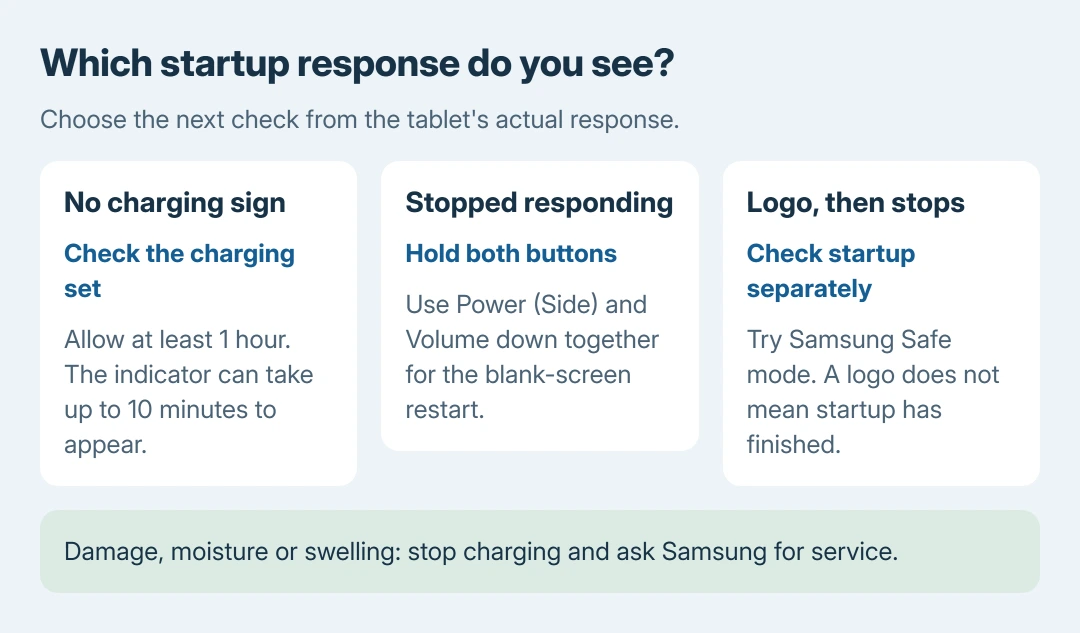 Which startup response do you see?

Choose the next check from the tablet's actual response.

No charging sign

Check the charging set

Allow at least 1 hour. The indicator can take up to 10 minutes to appear.

Stopped responding

Hold both buttons

Use Power (Side) and Volume down together for the blank-screen restart.

Logo, then stops

Check startup separately

Try Samsung Safe mode. A logo does not mean startup has finished.

Damage, moisture or swelling: stop charging and ask Samsung for service.